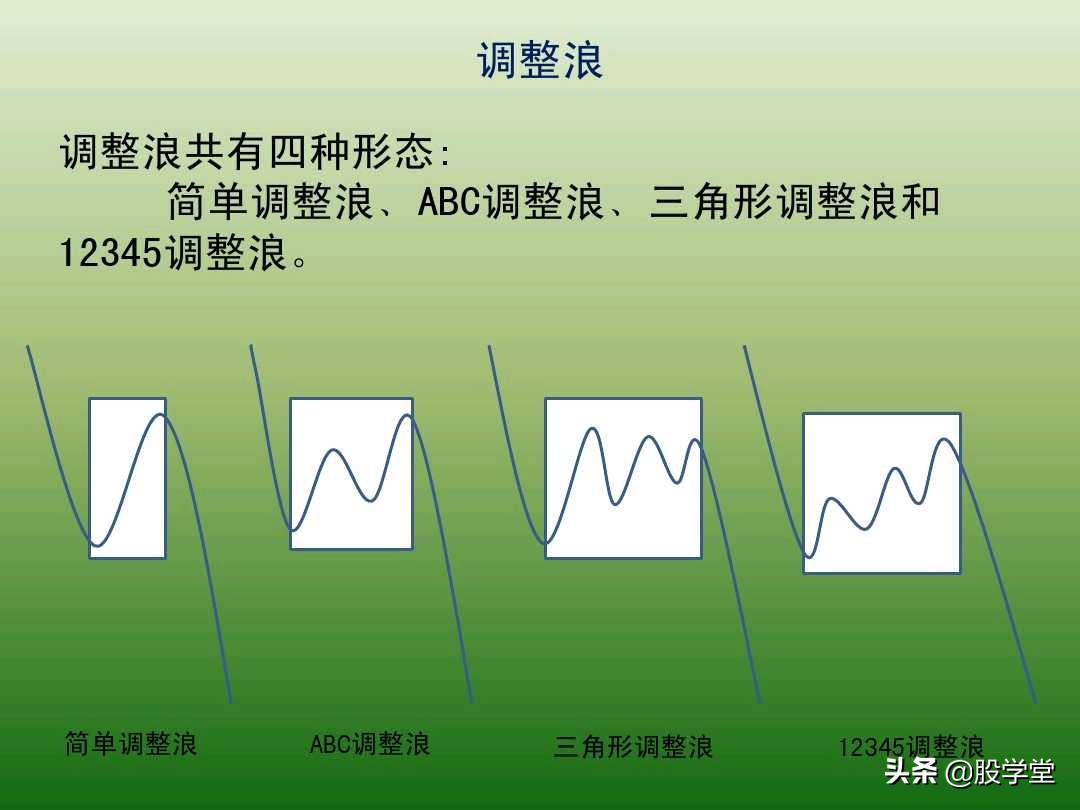 调整浪

调整浪共有四种形态:
简单调整浪、ABC调整浪、三角形调整浪和12345调整浪。

简单调整浪

ABC调整浪

三角形调整浪

12345调整浪

头条 @股学堂